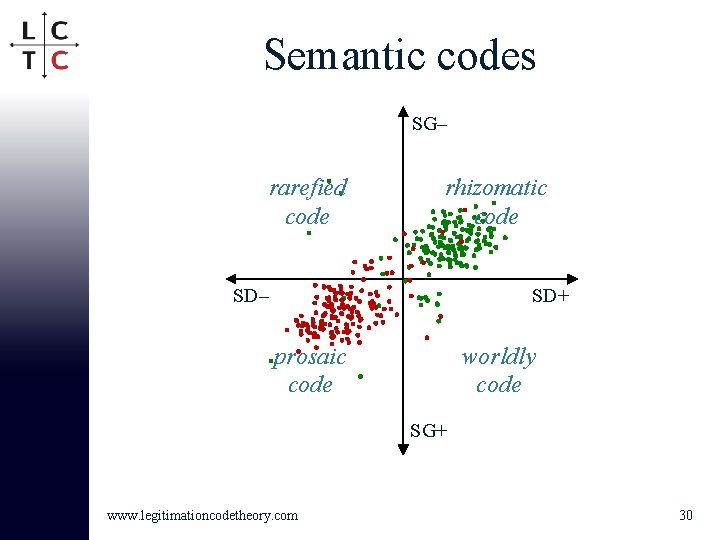 L C
T C

Semantic codes

SG–

rarefied code

rhizomatic code

SD–

SD+

prosaic code

worldly code

SG+

www.legitimationcodetheory.com

30